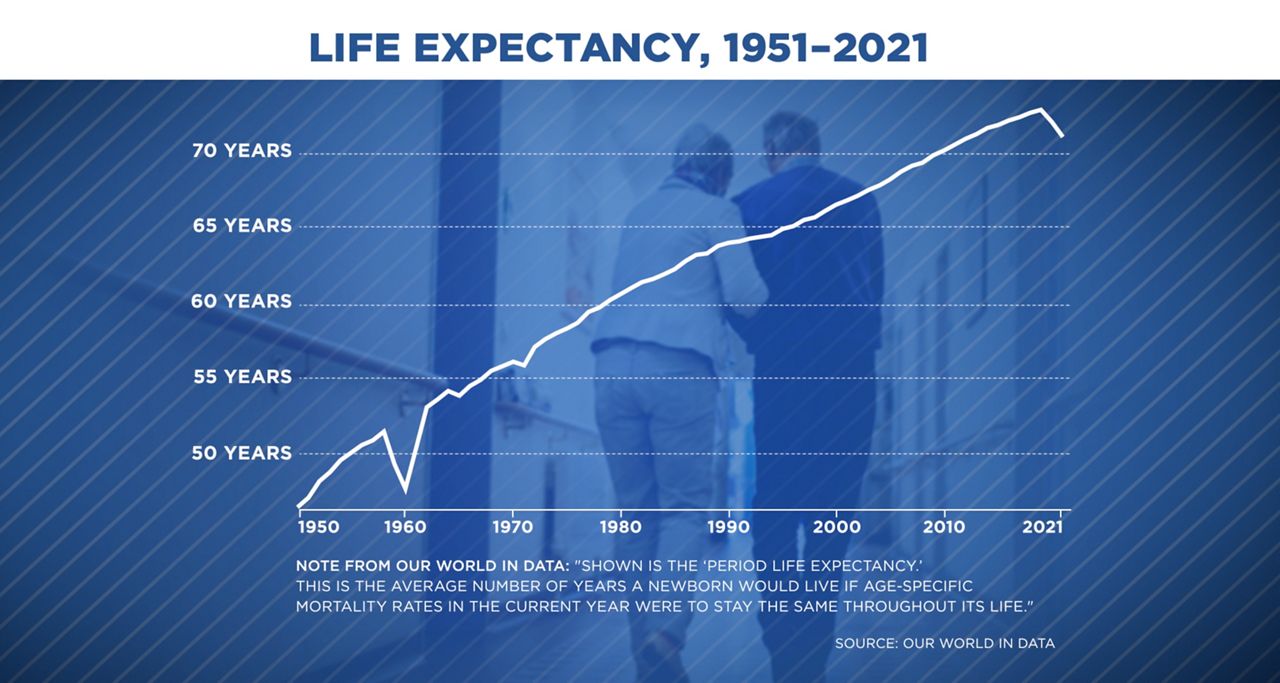 LIFE EXPECTANCY, 1951–2021

70 YEARS
65 YEARS
60 YEARS
55 YEARS
50 YEARS

1950 1960 1970 1980 1990 2000 2010 2021

NOTE FROM OUR WORLD IN DATA: "SHOWN IS THE 'PERIOD LIFE EXPECTANCY.' THIS IS THE AVERAGE NUMBER OF YEARS A NEWBORN WOULD LIVE IF AGE-SPECIFIC MORTALITY RATES IN THE CURRENT YEAR WERE TO STAY THE SAME THROUGHOUT ITS LIFE."

SOURCE: OUR WORLD IN DATA